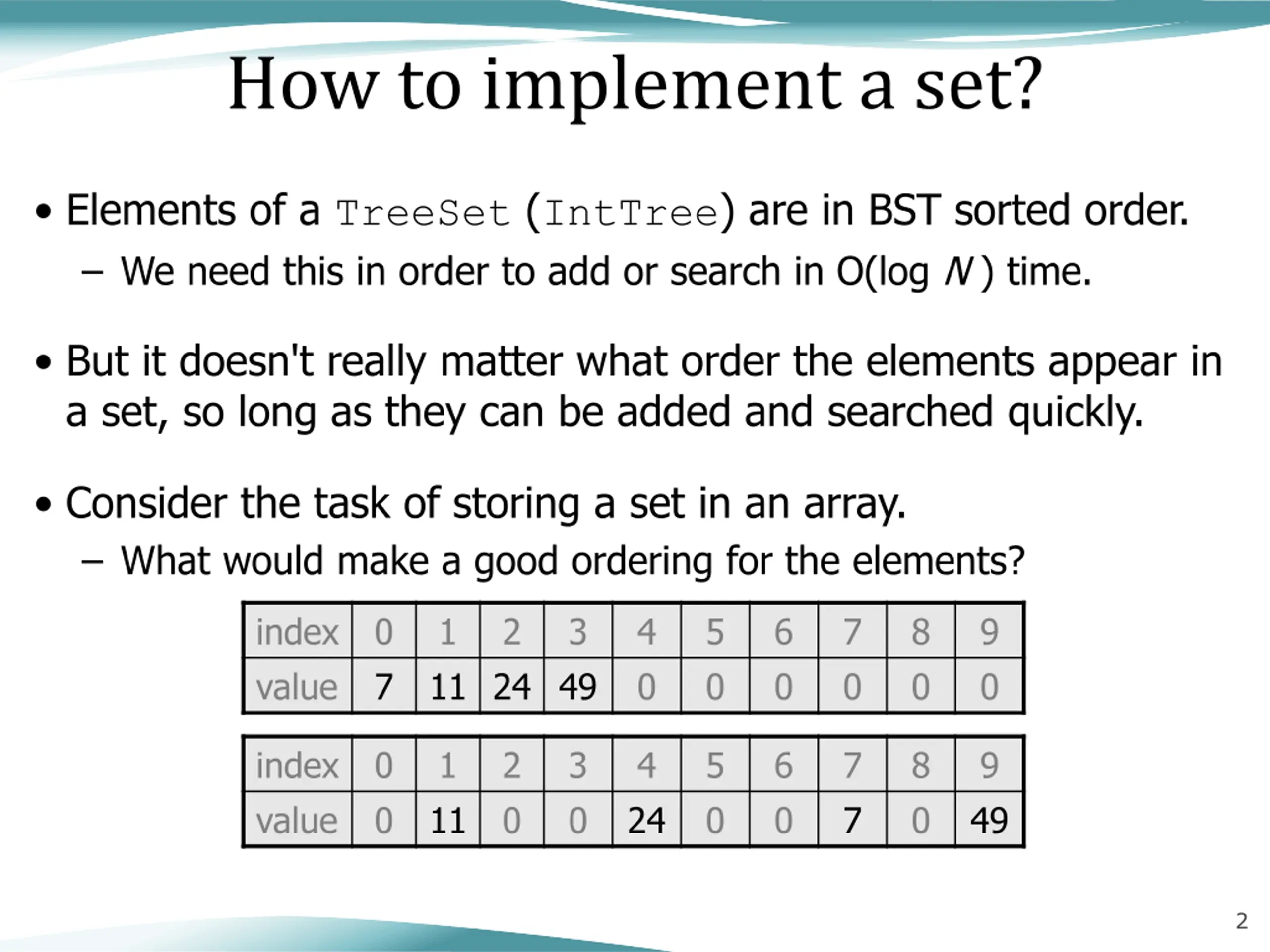 How to implement a set?

• Elements of a TreeSet (IntTree) are in BST sorted order.
– We need this in order to add or search in O(log $N$) time.

• But it doesn't really matter what order the elements appear in a set, so long as they can be added and searched quickly.

• Consider the task of storing a set in an array.
– What would make a good ordering for the elements?

| index | 0 | 1 | 2 | 3 | 4 | 5 | 6 | 7 | 8 | 9 |
|---|---|---|---|---|---|---|---|---|---|---|
| value | 7 | 11 | 24 | 49 | 0 | 0 | 0 | 0 | 0 | 0 |

| index | 0 | 1 | 2 | 3 | 4 | 5 | 6 | 7 | 8 | 9 |
|---|---|---|---|---|---|---|---|---|---|---|
| value | 0 | 11 | 0 | 0 | 24 | 0 | 0 | 7 | 0 | 49 |

2